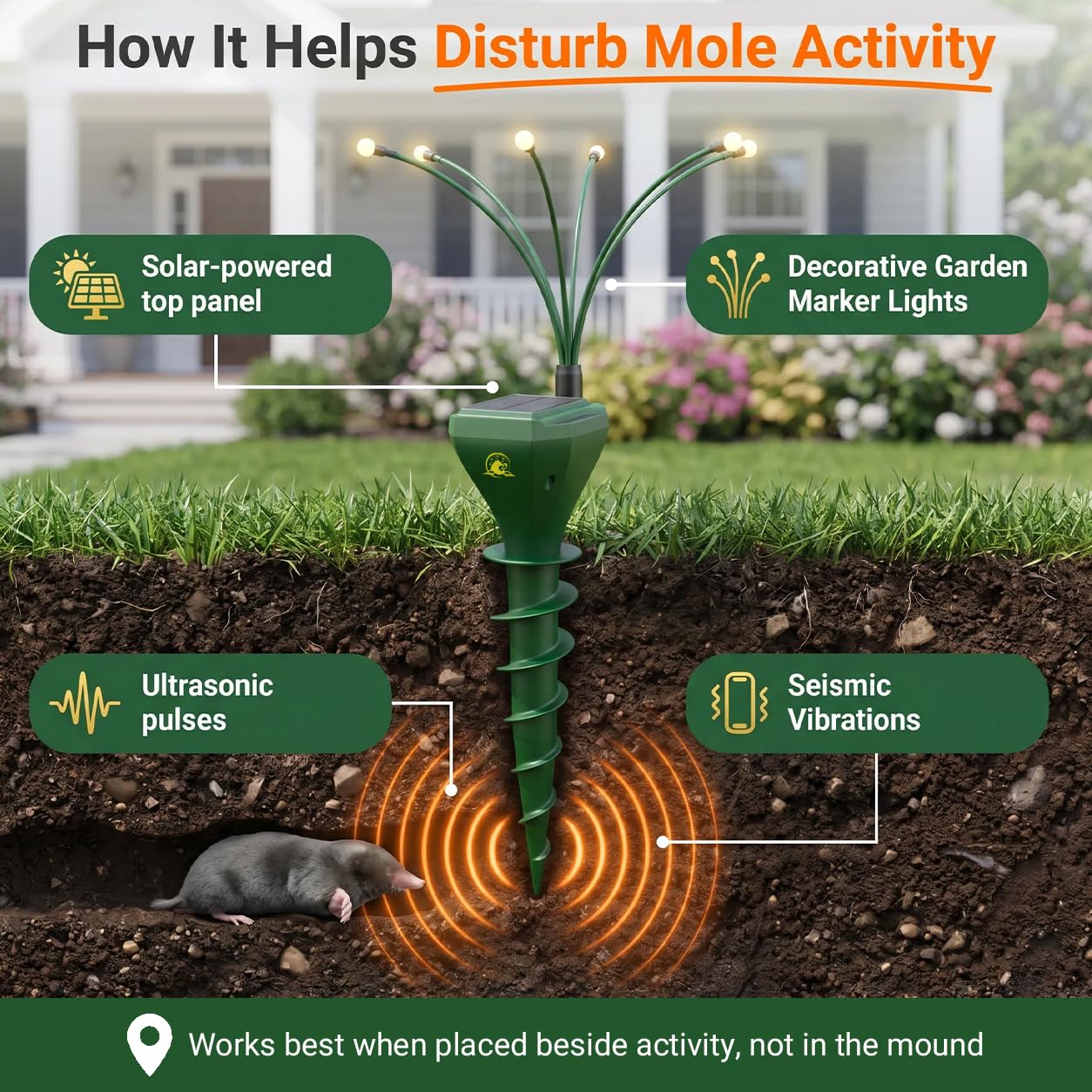 How It Helps Disturb Mole Activity

Solar-powered top panel

Decorative Garden Marker Lights

Ultrasonic pulses

Seismic Vibrations

Works best when placed beside activity, not in the mound